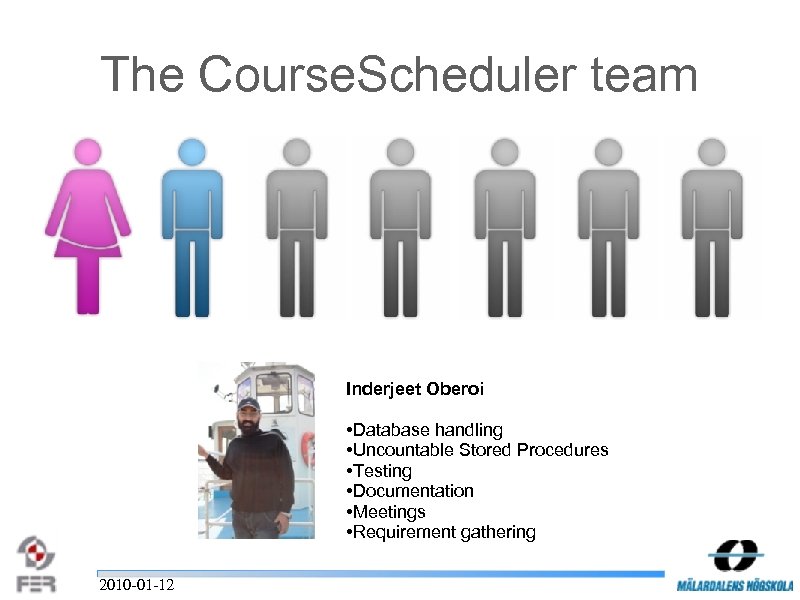 The CourseScheduler team

Inderjeet Oberoi

•Database handling
•Uncountable Stored Procedures
•Testing
•Documentation
•Meetings
•Requirement gathering

FER

2010-01-12

MÄLARDALENS HÖGSKOLA